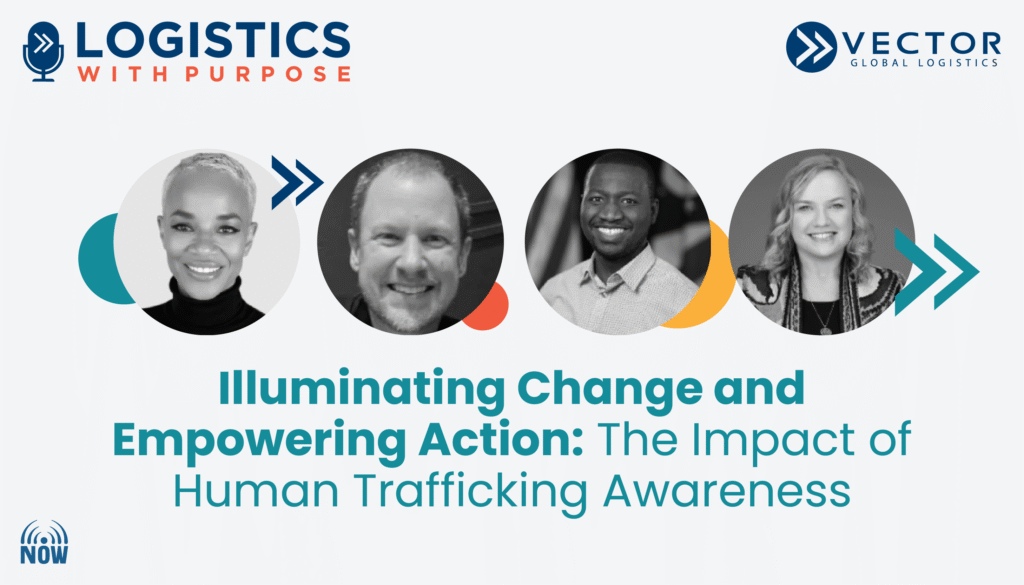 LOGISTICS
WITH PURPOSE

VECTOR
GLOBAL LOGISTICS

Illuminating Change and Empowering Action: The Impact of Human Trafficking Awareness

NOW